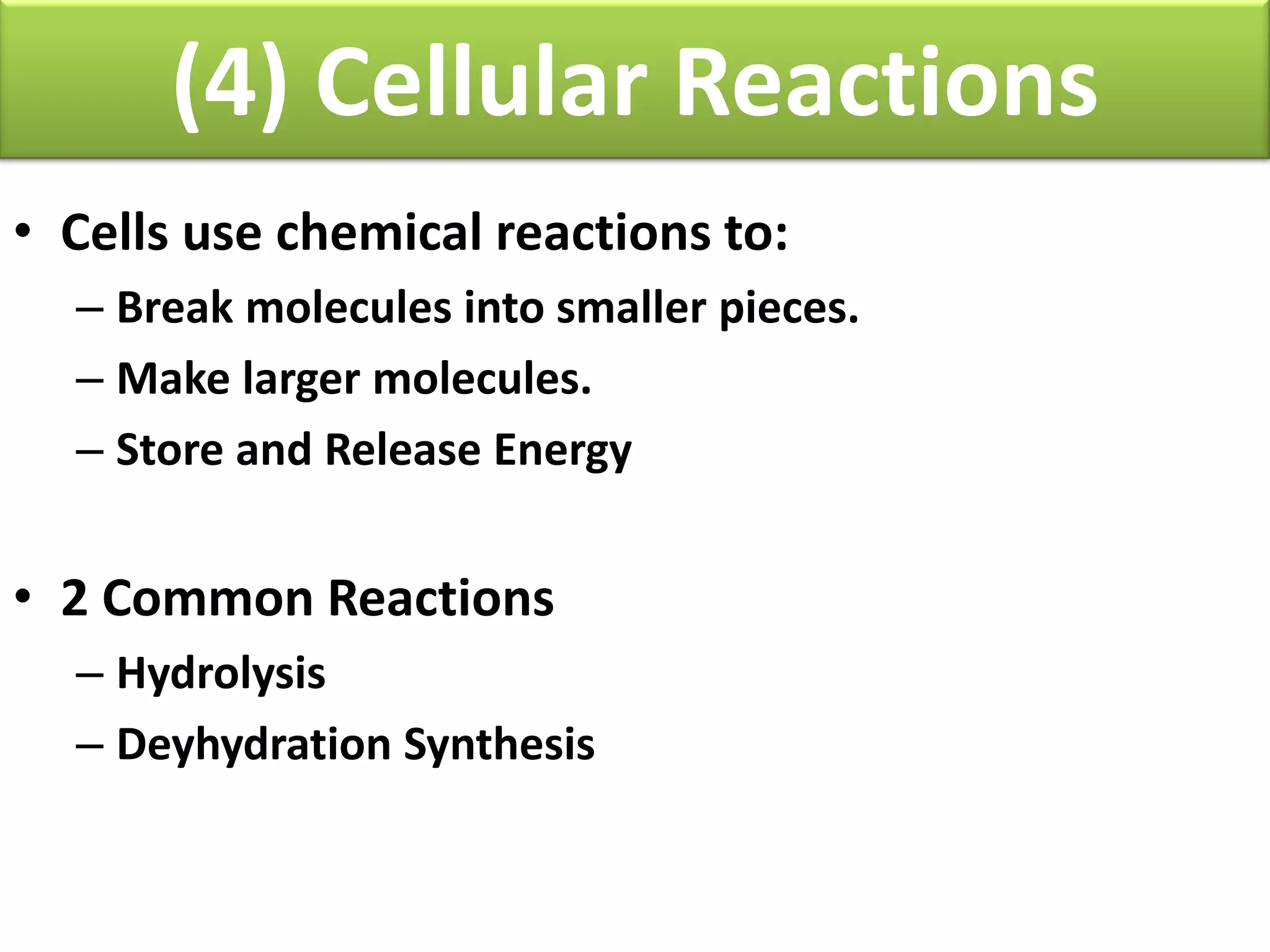 (4) Cellular Reactions

• Cells use chemical reactions to:
  – Break molecules into smaller pieces.
  – Make larger molecules.
  – Store and Release Energy

• 2 Common Reactions
  – Hydrolysis
  – Deyhydration Synthesis